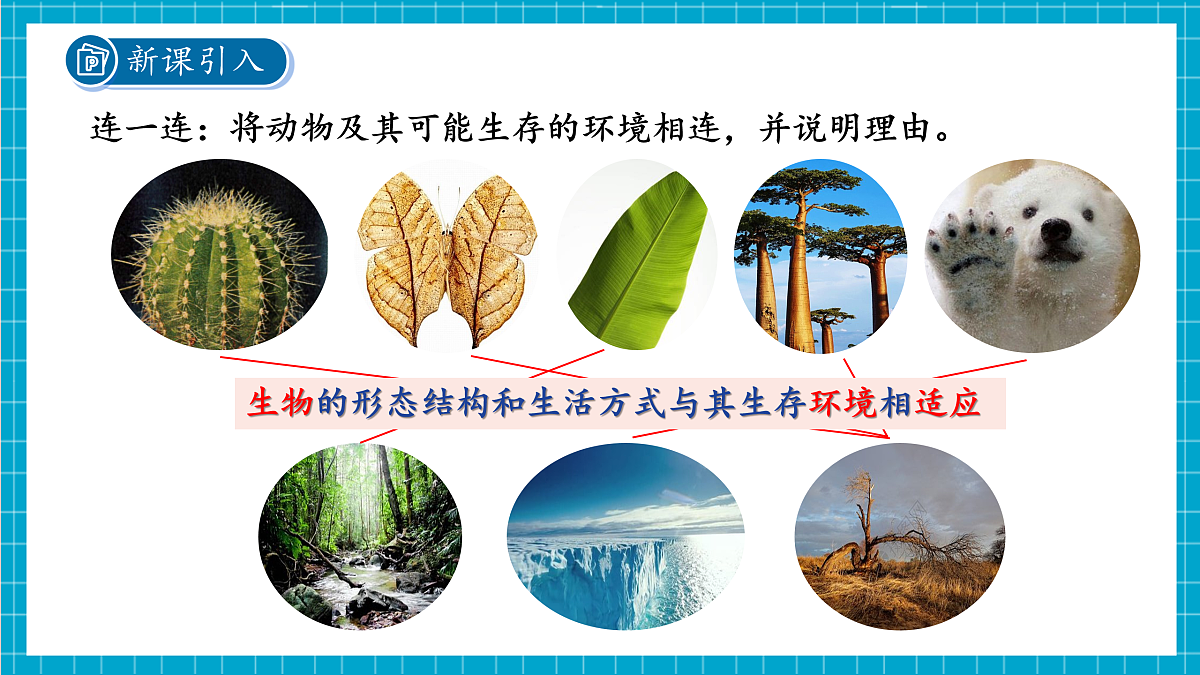 新课引入

连一连：将动物及其可能生存的环境相连，并说明理由。

生物的形态结构和生活方式与其生存环境相适应